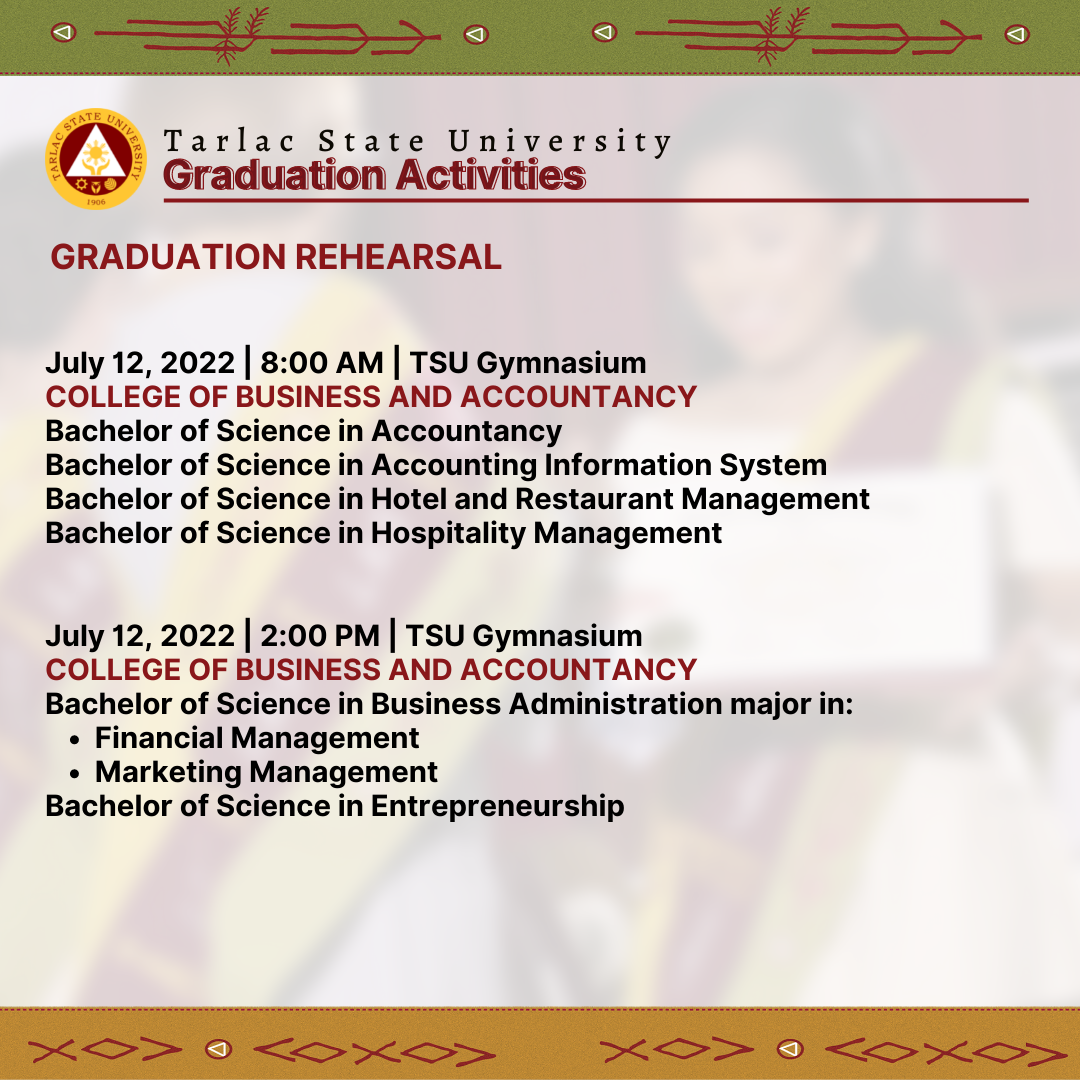 TARLAC STATE UNIVERSITY
1906

Tarlac State University
Graduation Activities

GRADUATION REHEARSAL

July 12, 2022 | 8:00 AM | TSU Gymnasium
COLLEGE OF BUSINESS AND ACCOUNTANCY
Bachelor of Science in Accountancy
Bachelor of Science in Accounting Information System
Bachelor of Science in Hotel and Restaurant Management
Bachelor of Science in Hospitality Management

July 12, 2022 | 2:00 PM | TSU Gymnasium
COLLEGE OF BUSINESS AND ACCOUNTANCY
Bachelor of Science in Business Administration major in:
- Financial Management
- Marketing Management
Bachelor of Science in Entrepreneurship